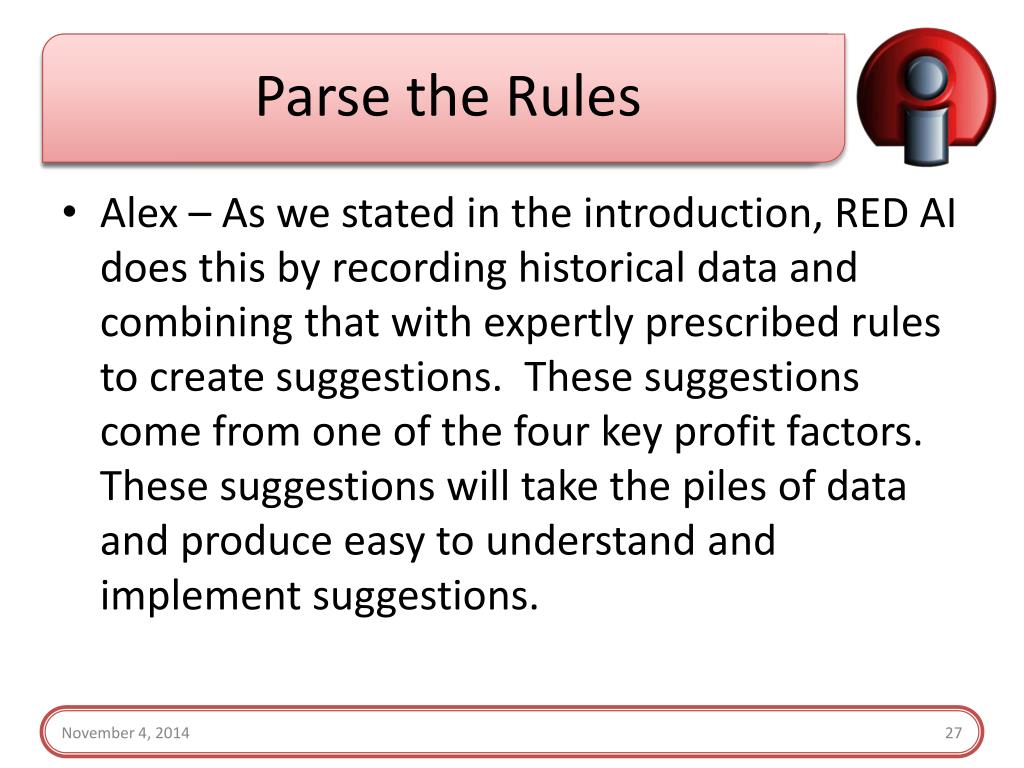 Parse the Rules

• Alex – As we stated in the introduction, RED AI does this by recording historical data and combining that with expertly prescribed rules to create suggestions.  These suggestions come from one of the four key profit factors.  These suggestions will take the piles of data and produce easy to understand and implement suggestions.

November 4, 2014

27